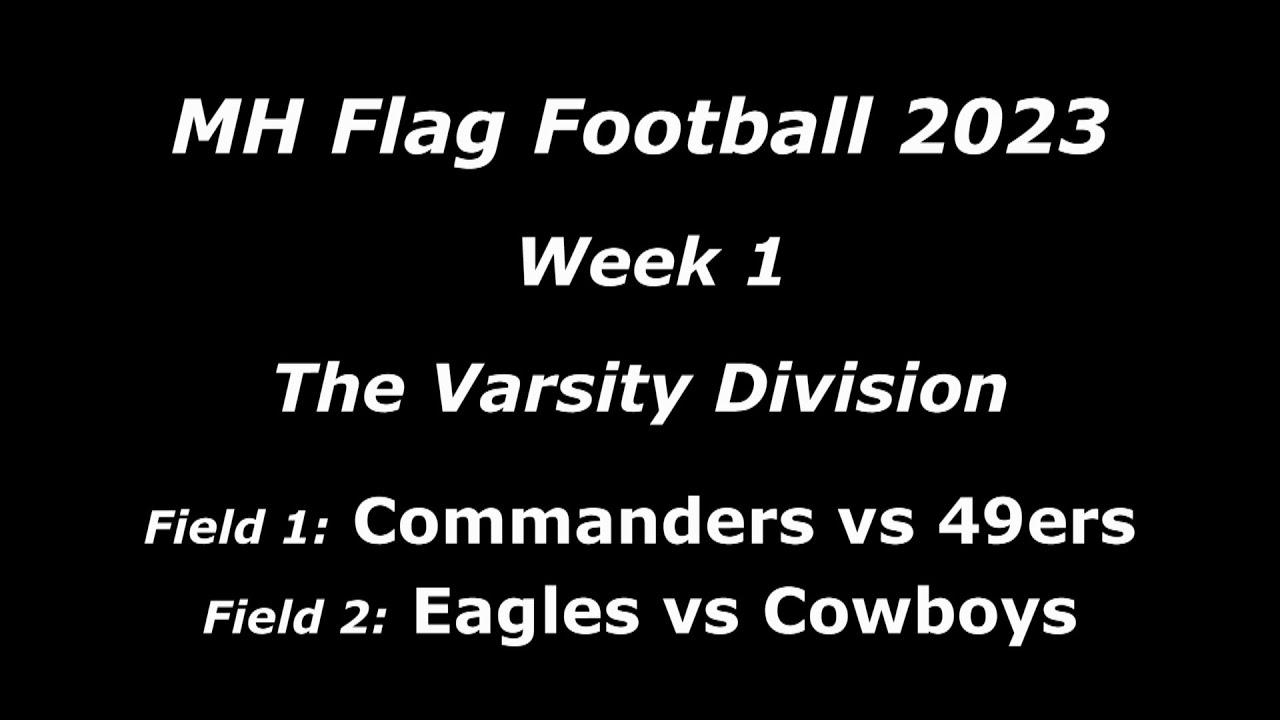 MH Flag Football 2023

Week 1

The Varsity Division

Field 1: Commanders vs 49ers
Field 2: Eagles vs Cowboys